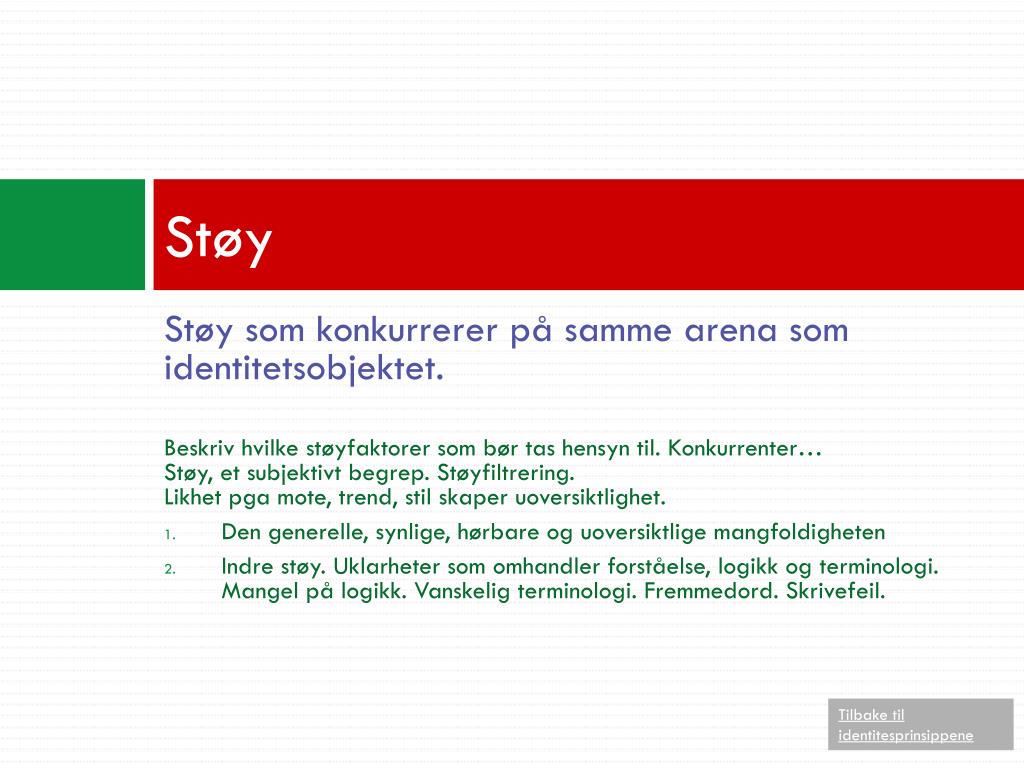 Støy

Støy som konkurrerer på samme arena som identitetsobjektet.

Beskriv hvilke støyfaktorer som bør tas hensyn til. Konkurrenter…
Støy, et subjektivt begrep. Støyfiltrering.
Likhet pga mote, trend, stil skaper uoversiktlighet.

1. Den generelle, synlige, hørbare og uoversiktlige mangfoldigheten
2. Indre støy. Uklarheter som omhandler forståelse, logikk og terminologi. Mangel på logikk. Vanskelig terminologi. Fremmedord. Skrivefeil.

Tilbake til identitesprinsippene